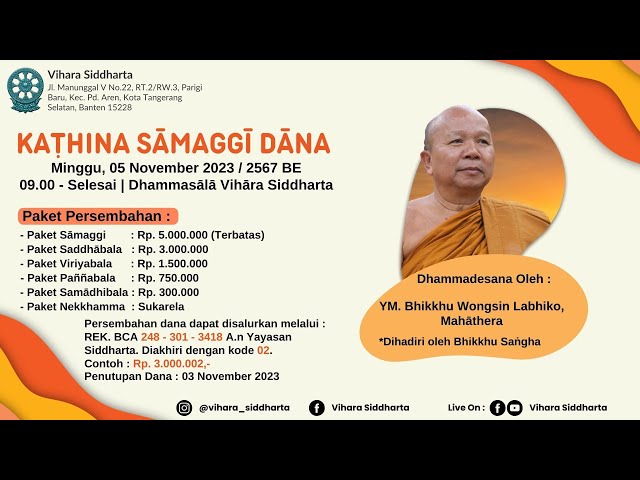 Vihara Siddharta
Jl. Manunggal V No.22, RT.2/RW.3, Parigi Baru, Kec. Pd. Aren, Kota Tangerang Selatan, Banten 15228

KAṬHINA SĀMAGGĪ DĀNA
Minggu, 05 November 2023 / 2567 BE
09.00 - Selesai | Dhammasālā Vihāra Siddharta

Paket Persembahan :
- Paket Sāmaggi : Rp. 5.000.000 (Terbatas)
- Paket Saddhābala : Rp. 3.000.000
- Paket Viriyabala : Rp. 1.500.000
- Paket Paññabala : Rp. 750.000
- Paket Samādhibala : Rp. 300.000
- Paket Nekkhamma : Sukarela

Persembahan dana dapat disalurkan melalui :
REK. BCA 248 - 301 - 3418 A.n Yayasan Siddharta. Diakhiri dengan kode 02.
Contoh : Rp. 3.000.002,-
Penutupan Dana : 03 November 2023

Dhammadesana Oleh :
YM. Bhikkhu Wongsin Labhiko, Mahāthera
*Dihadiri oleh Bhikkhu Saṅgha

@vihara_siddharta
Vihara Siddharta
Live On :
Vihara Siddharta